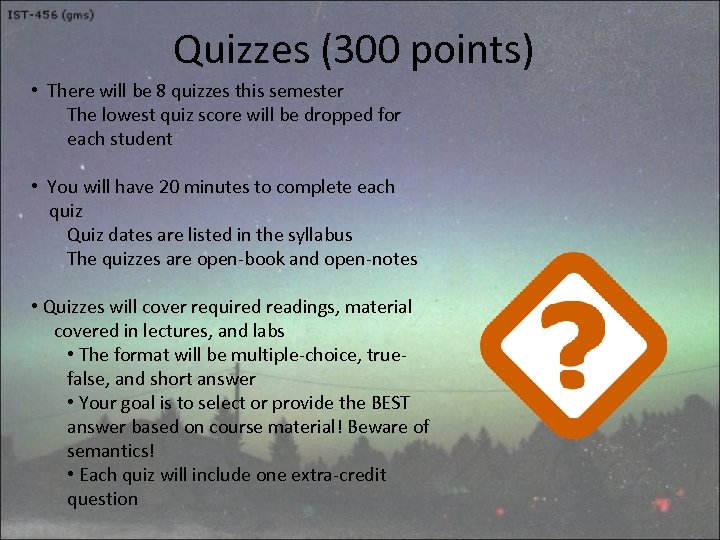 IST-456 (gms)

Quizzes (300 points)

• There will be 8 quizzes this semester
The lowest quiz score will be dropped for each student

• You will have 20 minutes to complete each quiz
Quiz dates are listed in the syllabus
The quizzes are open-book and open-notes

• Quizzes will cover required readings, material covered in lectures, and labs
• The format will be multiple-choice, true-false, and short answer
• Your goal is to select or provide the BEST answer based on course material! Beware of semantics!
• Each quiz will include one extra-credit question

?